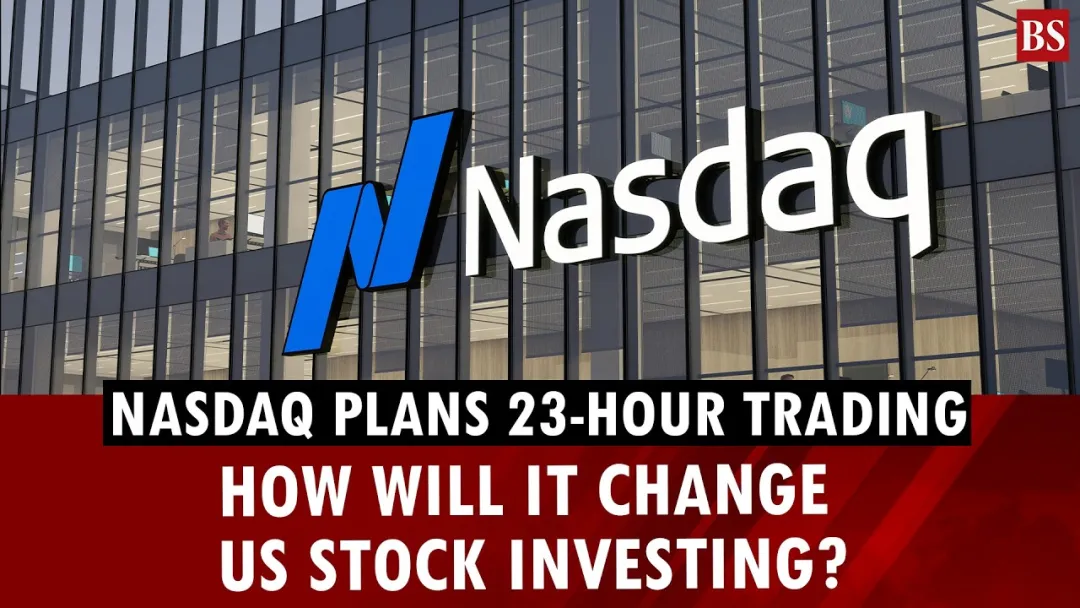 BS

Nasdaq

NASDAQ PLANS 23-HOUR TRADING
HOW WILL IT CHANGE US STOCK INVESTING?